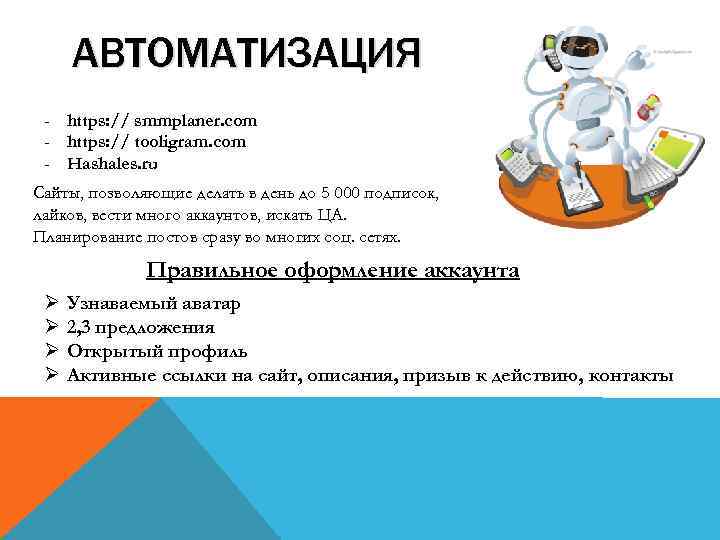 АВТОМАТИЗАЦИЯ

- https:// smmplaner.com
- https:// tooligram.com
- Hashales.ru

Сайты, позволяющие делать в день до 5 000 подписок, лайков, вести много аккаунтов, искать ЦА. Планирование постов сразу во многих соц. сетях.

Правильное оформление аккаунта

➢ Узнаваемый аватар
➢ 2,3 предложения
➢ Открытый профиль
➢ Активные ссылки на сайт, описания, призыв к действию, контакты